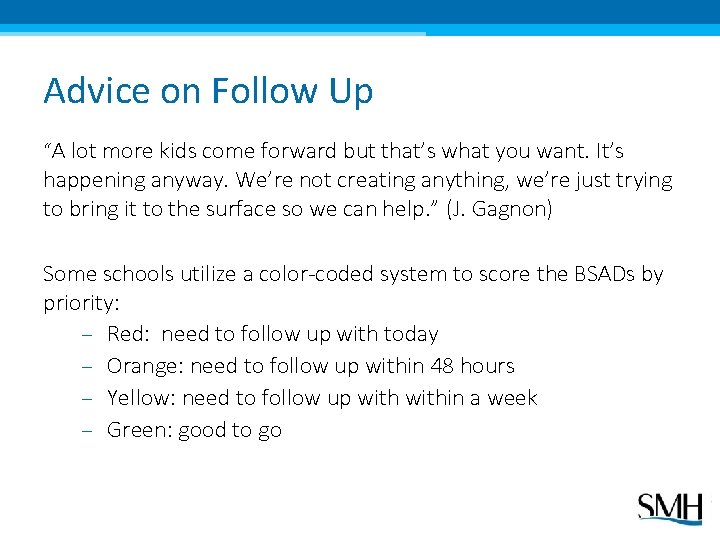 Advice on Follow Up

“A lot more kids come forward but that’s what you want. It’s happening anyway. We’re not creating anything, we’re just trying to bring it to the surface so we can help.” (J. Gagnon)

Some schools utilize a color-coded system to score the BSADs by priority:
– Red: need to follow up with today
– Orange: need to follow up within 48 hours
– Yellow: need to follow up with within a week
– Green: good to go

SMH